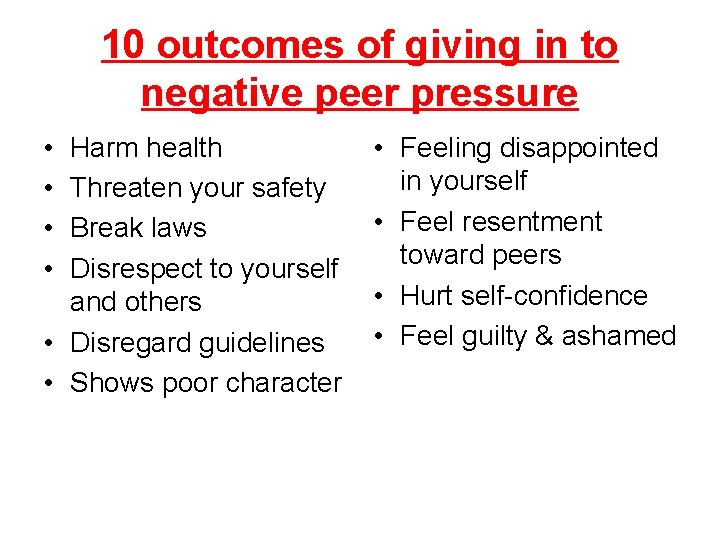 10 outcomes of giving in to negative peer pressure

• Harm health
• Threaten your safety
• Break laws
• Disrespect to yourself and others
• Disregard guidelines
• Shows poor character

• Feeling disappointed in yourself
• Feel resentment toward peers
• Hurt self-confidence
• Feel guilty & ashamed